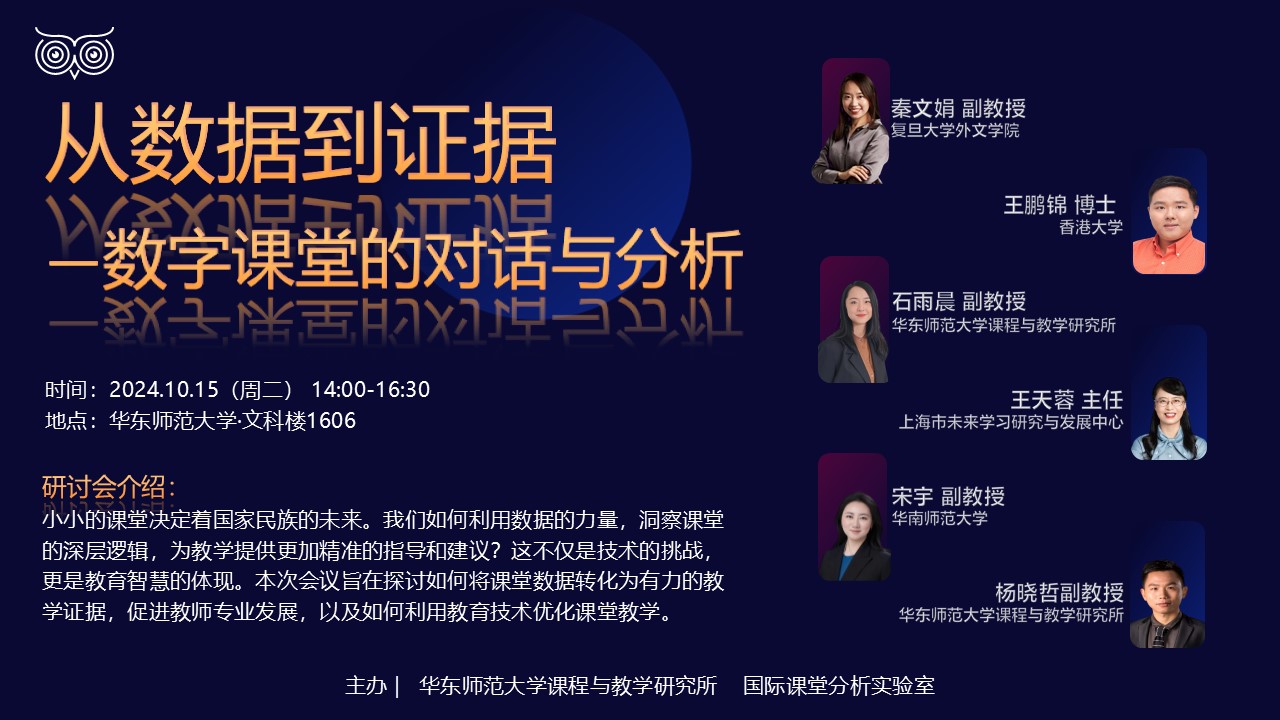 从数据到证据
—数字课堂的对话与分析

时间：2024.10.15（周二） 14:00-16:30
地点：华东师范大学·文科楼1606

研讨会介绍：
小小的课堂决定着国家民族的未来。我们如何利用数据的力量，洞察课堂的深层逻辑，为教学提供更加精准的指导和建议？这不仅是技术的挑战，更是教育智慧的体现。本次会议旨在探讨如何将课堂数据转化为有力的教学证据，促进教师专业发展，以及如何利用教育技术优化课堂教学。

秦文娟 副教授
复旦大学外文学院

王鹏锦 博士
香港大学

石雨晨 副教授
华东师范大学课程与教学研究所

王天蓉 主任
上海市未来学习研究与发展中心

宋宇 副教授
华南师范大学

杨晓哲副教授
华东师范大学课程与教学研究所

主办 | 华东师范大学课程与教学研究所 国际课堂分析实验室